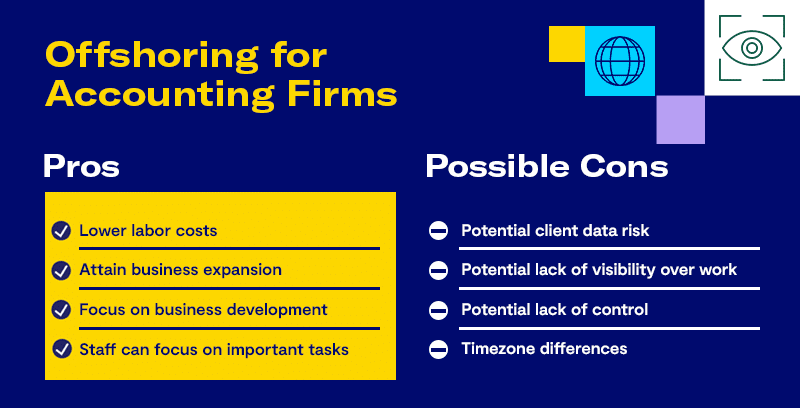 Offshoring for Accounting Firms

Pros

Lower labor costs

Attain business expansion

Focus on business development

Staff can focus on important tasks

Possible Cons

Potential client data risk

Potential lack of visibility over work

Potential lack of control

Timezone differences